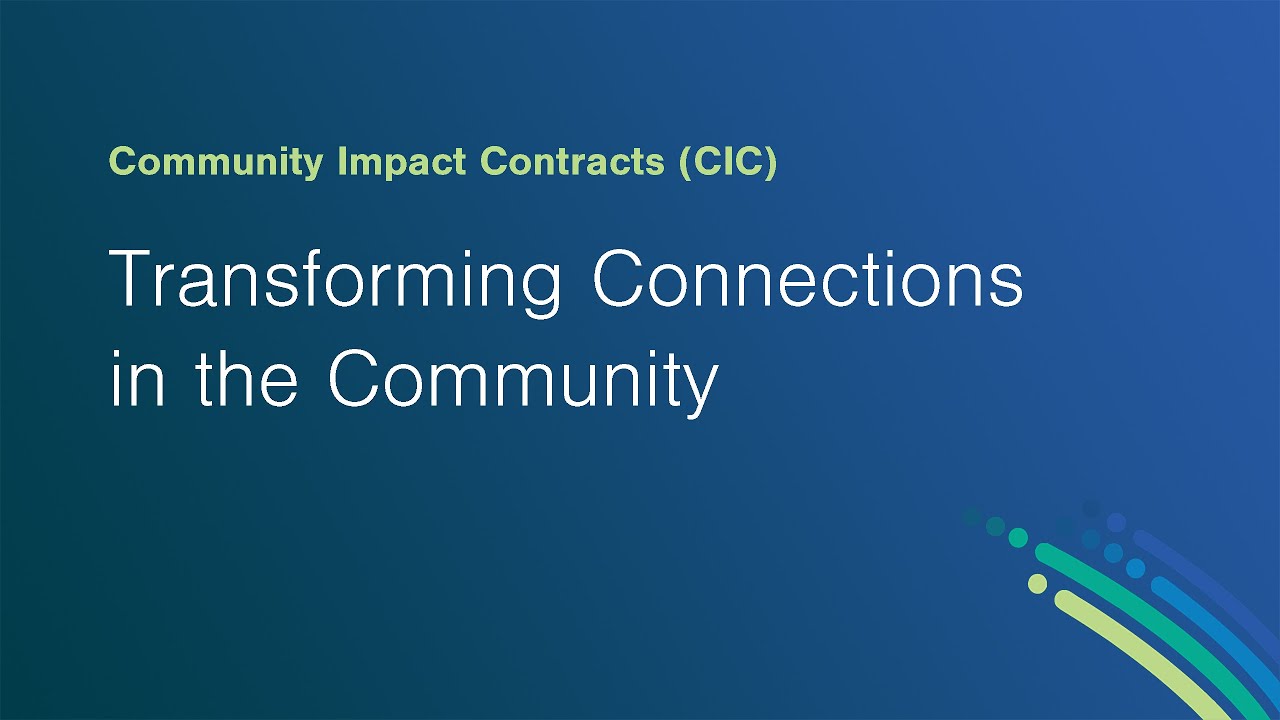 Community Impact Contracts (CIC)

Transforming Connections in the Community